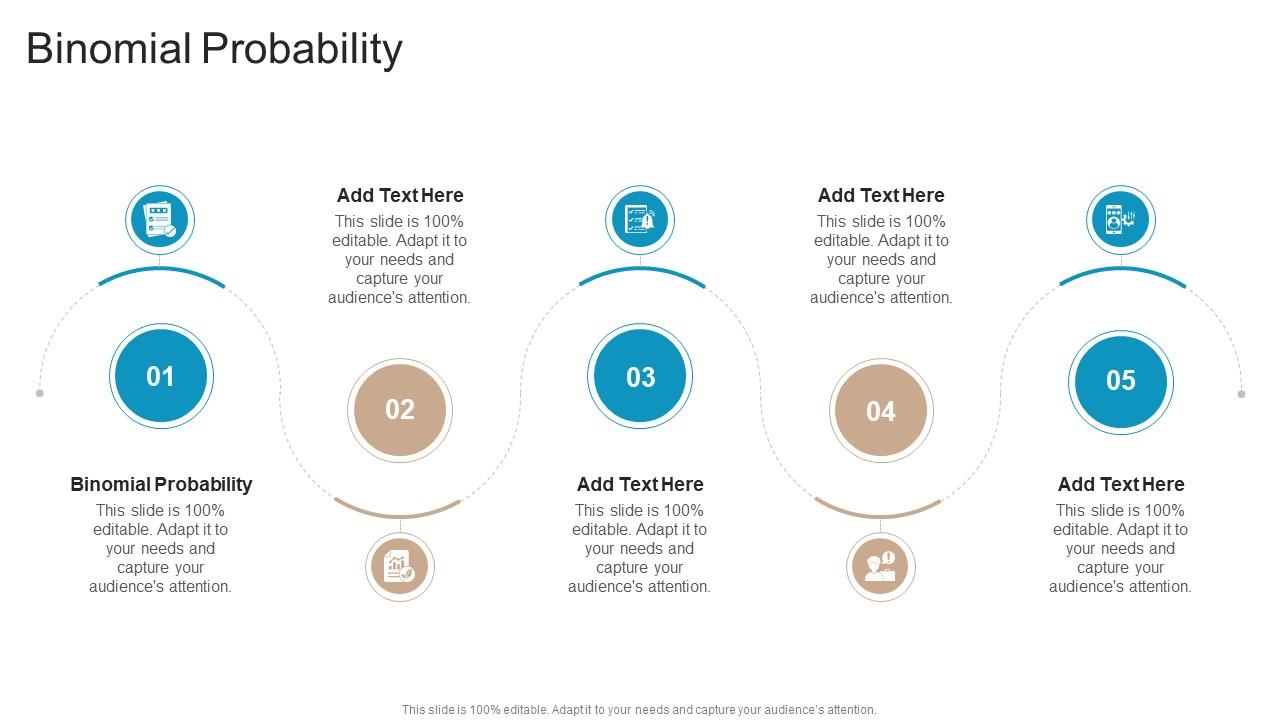 Binomial Probability

01

Binomial Probability

This slide is 100% editable. Adapt it to your needs and capture your audience's attention.

Add Text Here

This slide is 100% editable. Adapt it to your needs and capture your audience's attention.

02

03

Add Text Here

This slide is 100% editable. Adapt it to your needs and capture your audience's attention.

Add Text Here

This slide is 100% editable. Adapt it to your needs and capture your audience's attention.

04

05

Add Text Here

This slide is 100% editable. Adapt it to your needs and capture your audience's attention.

This slide is 100% editable. Adapt it to your needs and capture your audience's attention.